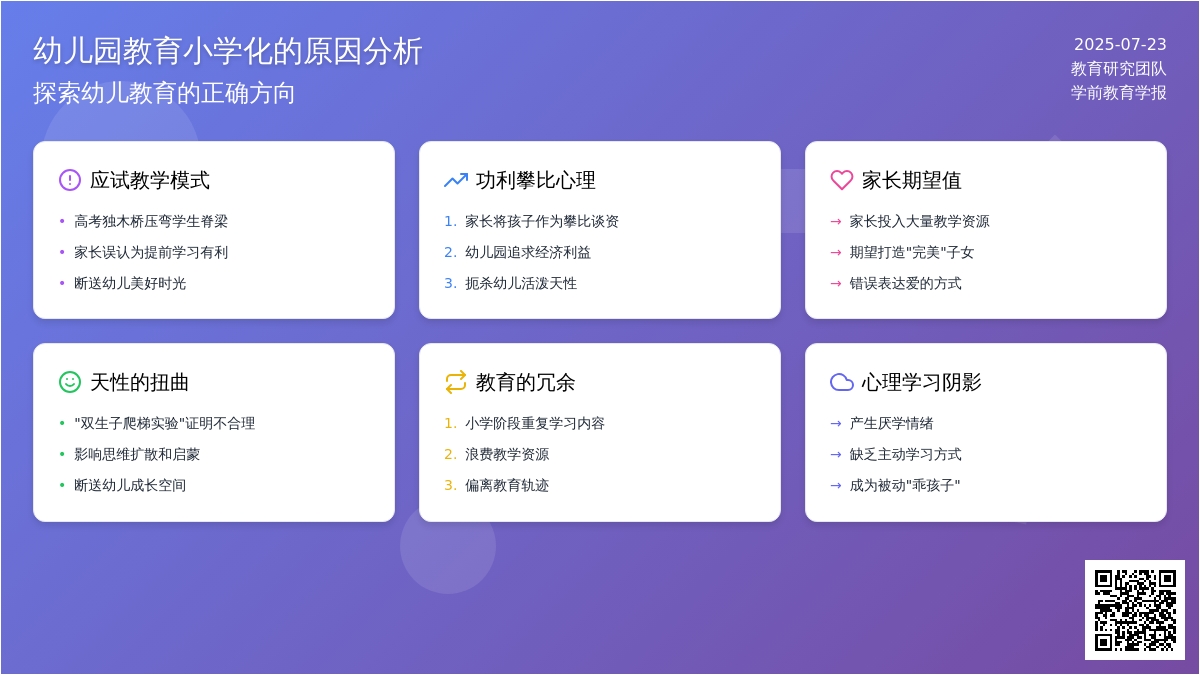 幼儿园教育小学化的原因分析
探索幼儿教育的正确方向

2025-07-23
教育研究团队
学前教育学报

应试教学模式
• 高考独木桥压弯学生脊梁
• 家长误认为提前学习有利
• 断送幼儿美好时光

功利攀比心理
1. 家长将孩子作为攀比谈资
2. 幼儿园追求经济利益
3. 扼杀幼儿活泼天性

家长期望值
→ 家长投入大量教学资源
→ 期望打造"完美"子女
→ 错误表达爱的方式

天性的扭曲
• "双生子爬梯实验"证明不合理
• 影响思维扩散和启蒙
• 断送幼儿成长空间

教育的冗余
1. 小学阶段重复学习内容
2. 浪费教学资源
3. 偏离教育轨迹

心理学习阴影
→ 产生厌学情绪
→ 缺乏主动学习方式
→ 成为被动"乖孩子"